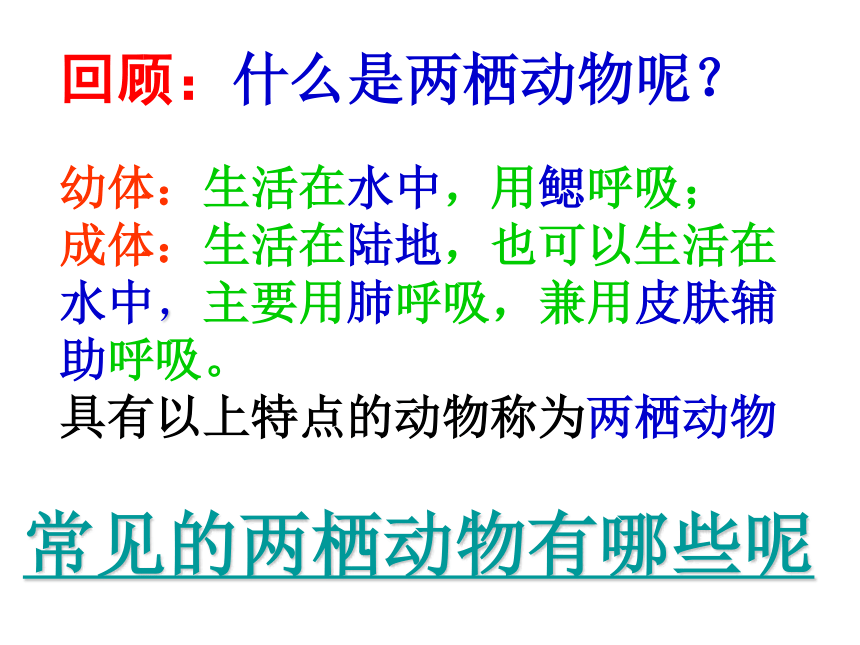 回顾：什么是两栖动物呢？

幼体：生活在水中，用鳃呼吸；
成体：生活在陆地，也可以生活在水中，主要用肺呼吸，兼用皮肤辅助呼吸。
具有以上特点的动物称为两栖动物

常见的两栖动物有哪些呢